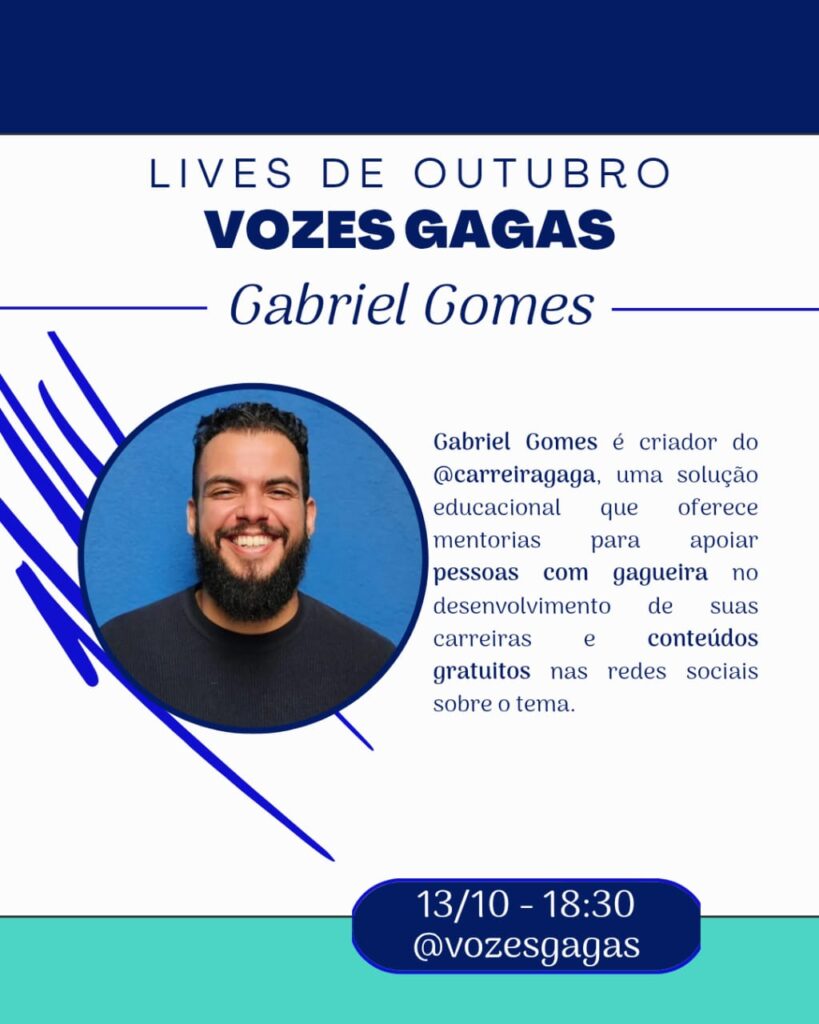 LIVES DE OUTUBRO
VOZES GAGAS

Gabriel Gomes

Gabriel Gomes é criador do @carreiragaga, uma solução educacional que oferece mentorias para apoiar pessoas com gagueira no desenvolvimento de suas carreiras e conteúdos gratuitos nas redes sociais sobre o tema.

13/10 - 18:30
@vozesgagas